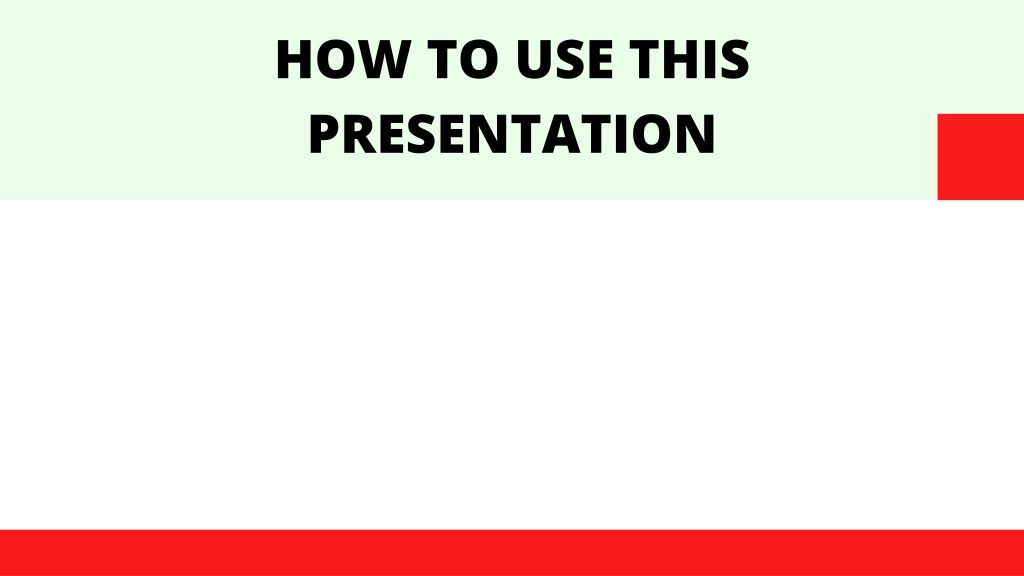 HOW TO USE THIS PRESENTATION